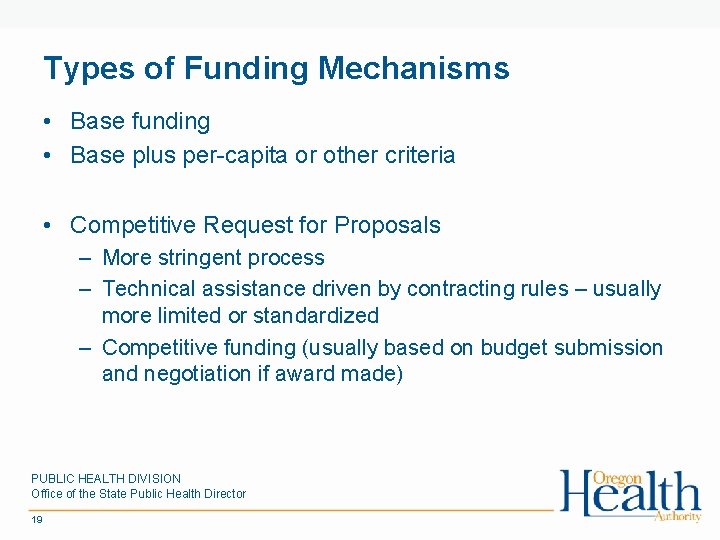 Types of Funding Mechanisms

• Base funding
• Base plus per-capita or other criteria

• Competitive Request for Proposals
– More stringent process
– Technical assistance driven by contracting rules – usually more limited or standardized
– Competitive funding (usually based on budget submission and negotiation if award made)

PUBLIC HEALTH DIVISION
Office of the State Public Health Director

19

Oregon Health Authority